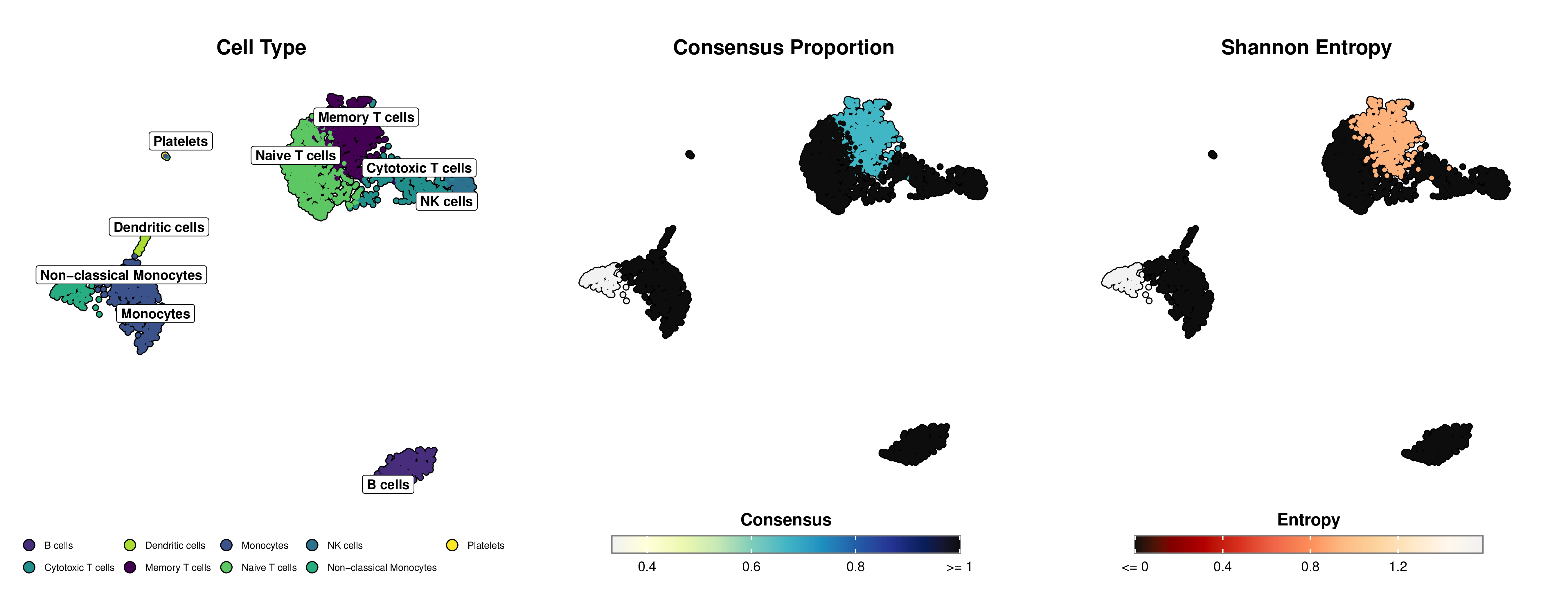 Cell Type

Memory T cells
Platelets
Naive T cells
Cytotoxic T cells
NK cells
Dendritic cells
Non−classical Monocytes
Monocytes
B cells

B cells
Dendritic cells
Monocytes
NK cells
Platelets
Cytotoxic T cells
Memory T cells
Naive T cells
Non−classical Monocytes

Consensus Proportion

Consensus
0.4
0.6
0.8
>= 1

Shannon Entropy

Entropy
<= 0
0.4
0.8
1.2